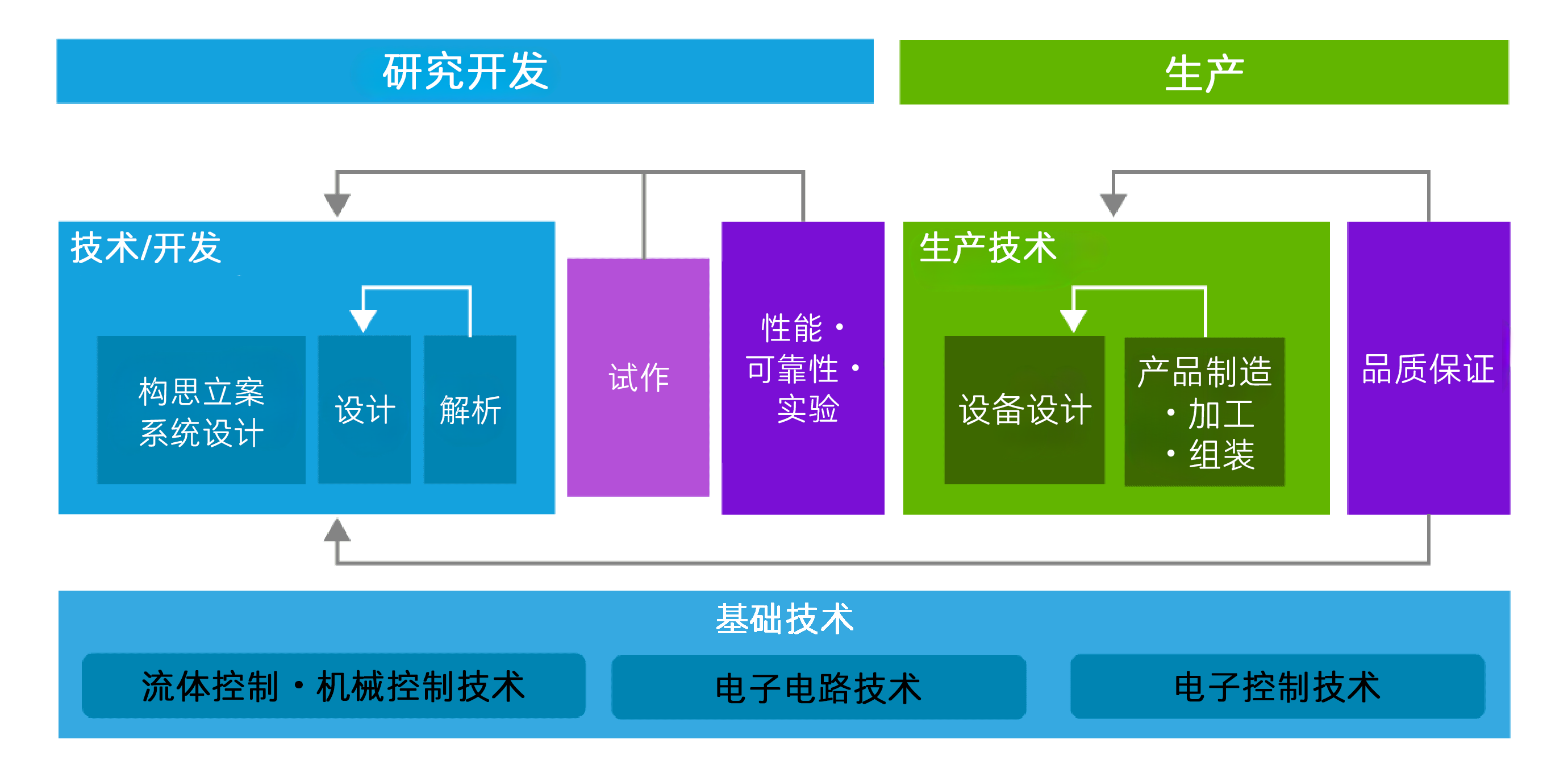 研究开发

生产

技术/开发

构思立案
系统设计

设计

解析

试作

性能・
可靠性・
实验

生产技术

设备设计

产品制造
・加工
・组装

品质保证

基础技术

流体控制・机械控制技术

电子电路技术

电子控制技术